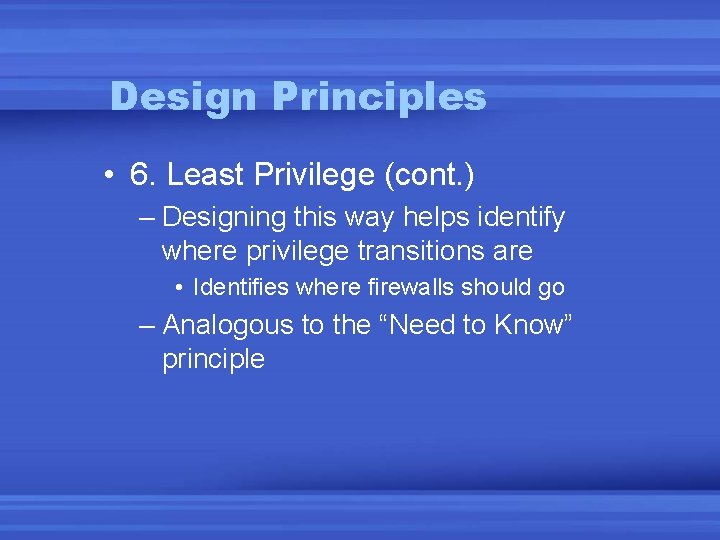 Design Principles

• 6. Least Privilege (cont.)

– Designing this way helps identify where privilege transitions are

• Identifies where firewalls should go

– Analogous to the “Need to Know” principle